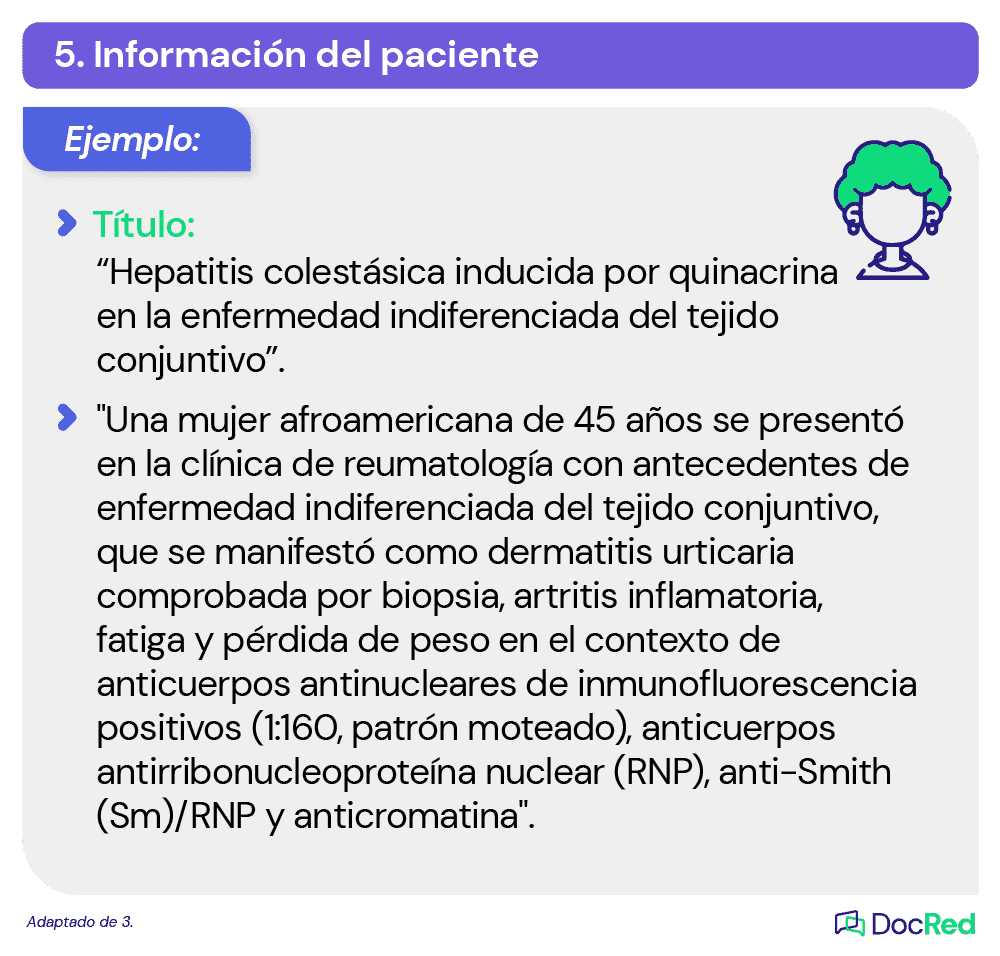 5. Información del paciente

Ejemplo:

Título:
“Hepatitis colestásica inducida por quinacrina en la enfermedad indiferenciada del tejido conjuntivo”.

"Una mujer afroamericana de 45 años se presentó en la clínica de reumatología con antecedentes de enfermedad indiferenciada del tejido conjuntivo, que se manifestó como dermatitis urticaria comprobada por biopsia, artritis inflamatoria, fatiga y pérdida de peso en el contexto de anticuerpos antinucleares de inmunofluorescencia positivos (1:160, patrón moteado), anticuerpos antirribonucleoproteína nuclear (RNP), anti-Smith (Sm)/RNP y anticromatina".

Adaptado de 3.

DocRed